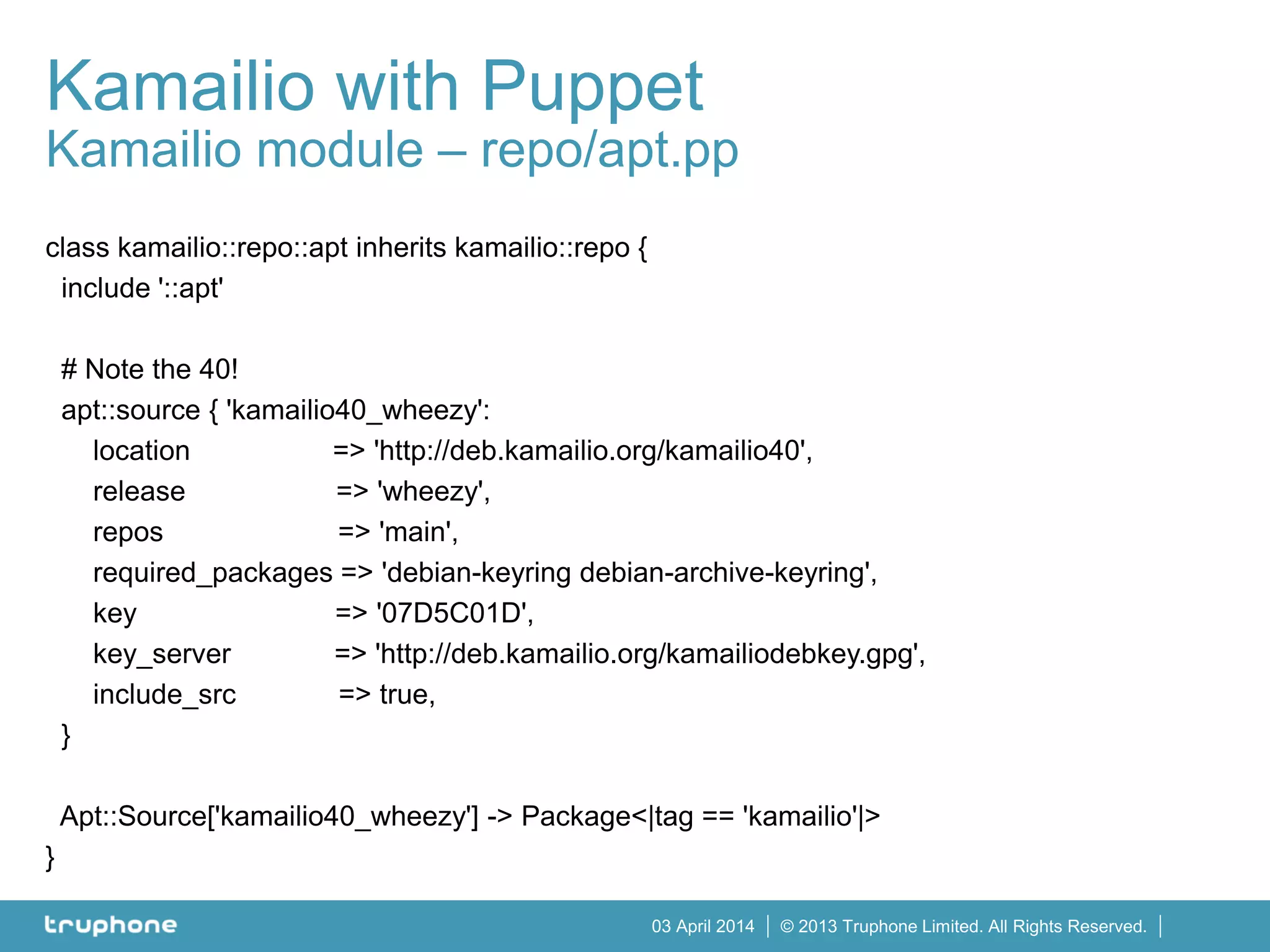 Kamailio with Puppet
Kamailio module – repo/apt.pp

class kamailio::repo::apt inherits kamailio::repo {
include '::apt'

# Note the 40!
apt::source { 'kamailio40_wheezy':
location => 'http://deb.kamailio.org/kamailio40',
release => 'wheezy',
repos => 'main',
required_packages => 'debian-keyring debian-archive-keyring',
key => '07D5C01D',
key_server => 'http://deb.kamailio.org/kamailiodebkey.gpg',
include_src => true,
}

Apt::Source['kamailio40_wheezy'] -> Package<|tag == 'kamailio'|>
}

truphone

03 April 2014 | © 2013 Truphone Limited. All Rights Reserved. |